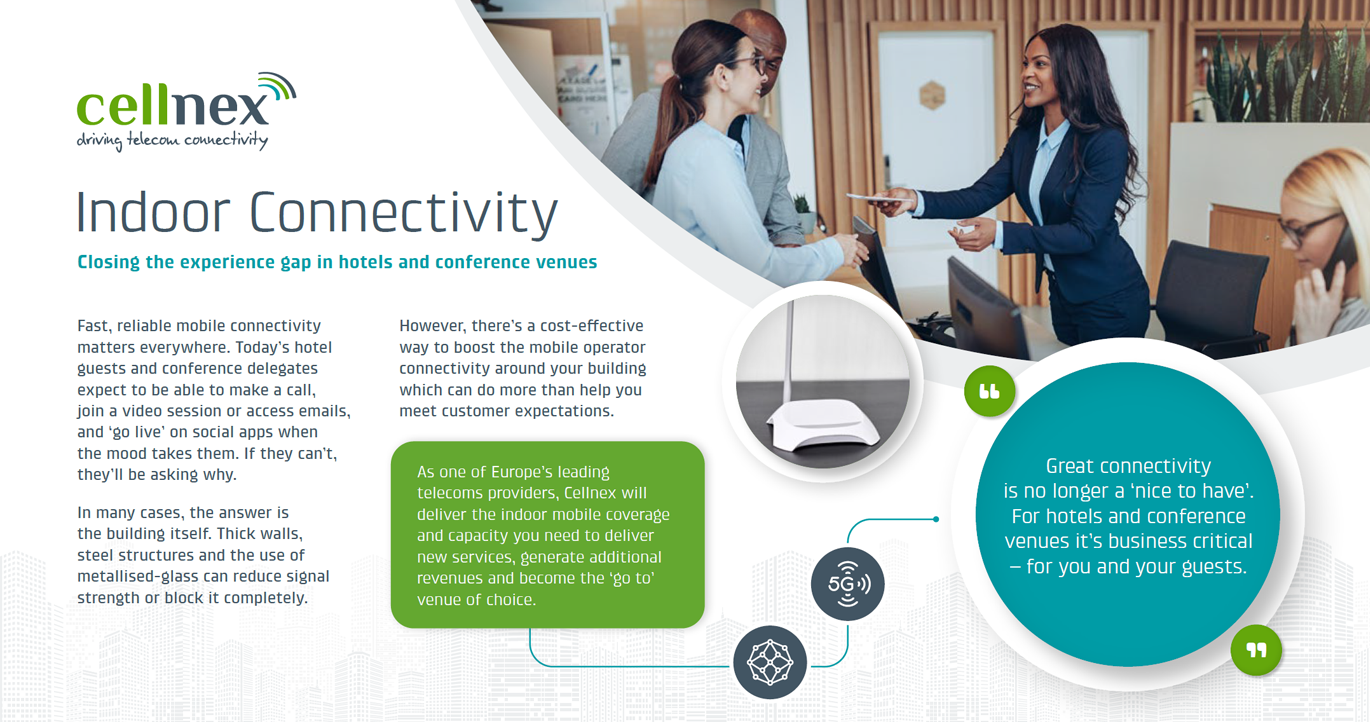 cellnex
driving telecom connectivity

Indoor Connectivity

Closing the experience gap in hotels and conference venues

Fast, reliable mobile connectivity matters everywhere. Today's hotel guests and conference delegates expect to be able to make a call, join a video session or access emails, and 'go live' on social apps when the mood takes them. If they can't, they'll be asking why.

In many cases, the answer is the building itself. Thick walls, steel structures and the use of metallised-glass can reduce signal strength or block it completely.

However, there's a cost-effective way to boost the mobile operator connectivity around your building which can do more than help you meet customer expectations.

As one of Europe's leading telecoms providers, Cellnex will deliver the indoor mobile coverage and capacity you need to deliver new services, generate additional revenues and become the 'go to' venue of choice.

5G

Great connectivity is no longer a 'nice to have'. For hotels and conference venues it's business critical – for you and your guests.